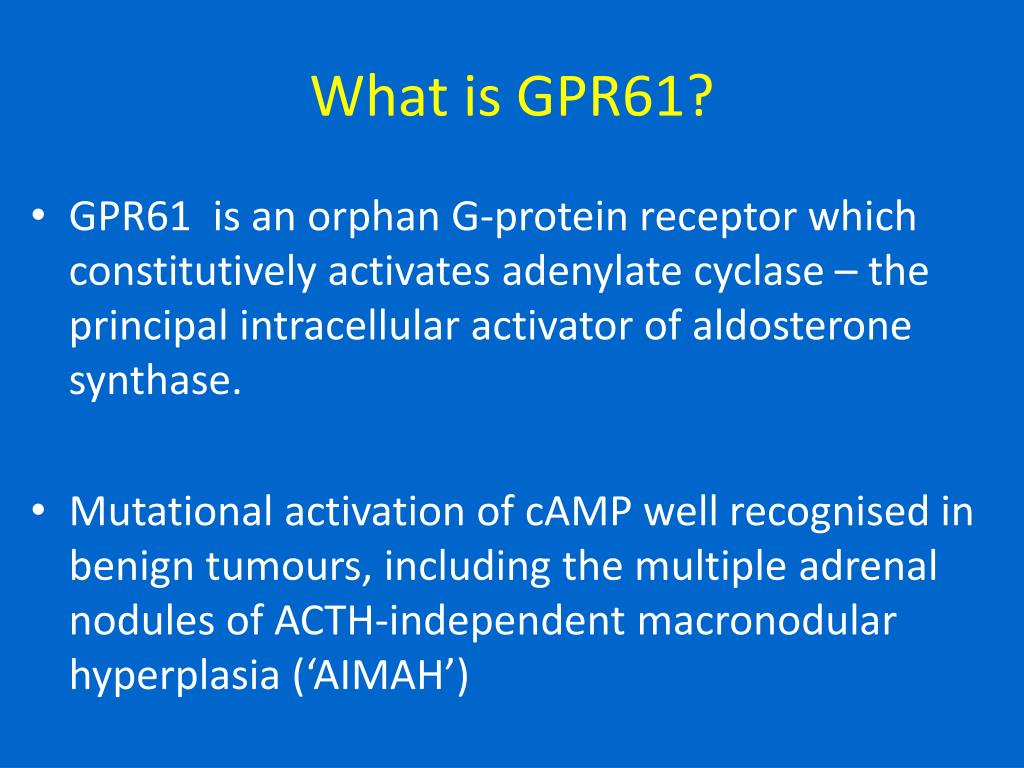 What is GPR61?

• GPR61 is an orphan G-protein receptor which constitutively activates adenylate cyclase – the principal intracellular activator of aldosterone synthase.

• Mutational activation of cAMP well recognised in benign tumours, including the multiple adrenal nodules of ACTH-independent macronodular hyperplasia (‘AIMAH’)